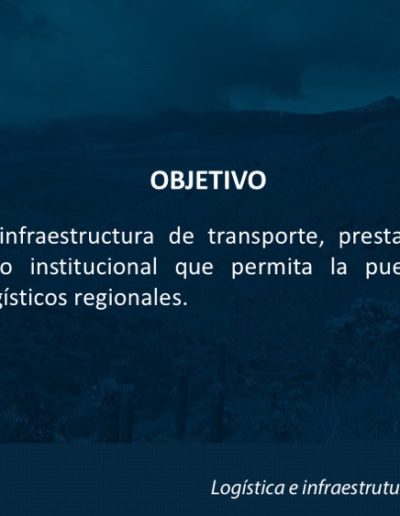 OBJETIVO

infraestructura de transporte, presta
o institucional que permita la pue
gísticos regionales.

Logística e infraestrutu